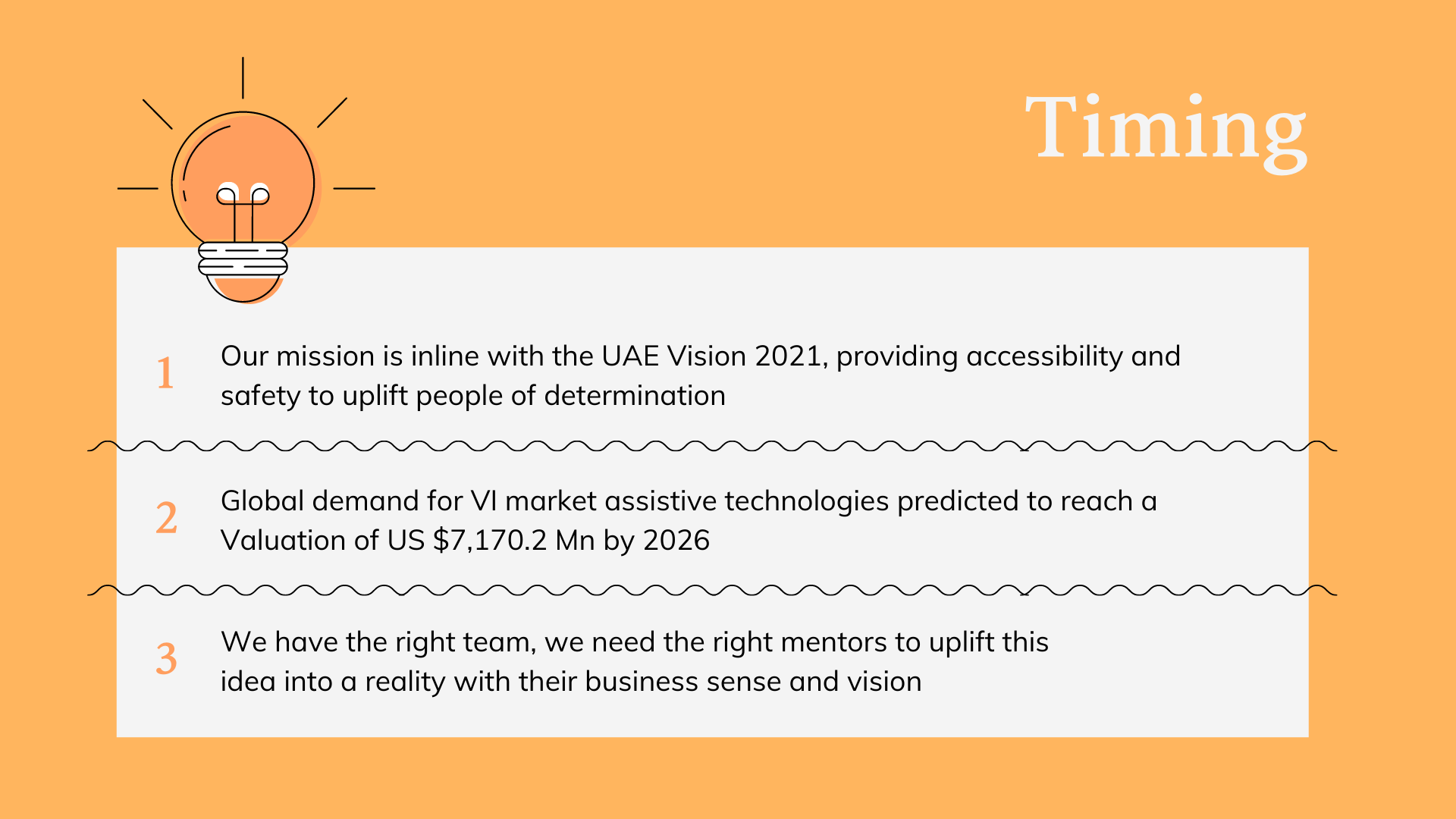 Timing

1 Our mission is inline with the UAE Vision 2021, providing accessibility and safety to uplift people of determination

2 Global demand for VI market assistive technologies predicted to reach a Valuation of US \$7,170.2 Mn by 2026

3 We have the right team, we need the right mentors to uplift this idea into a reality with their business sense and vision